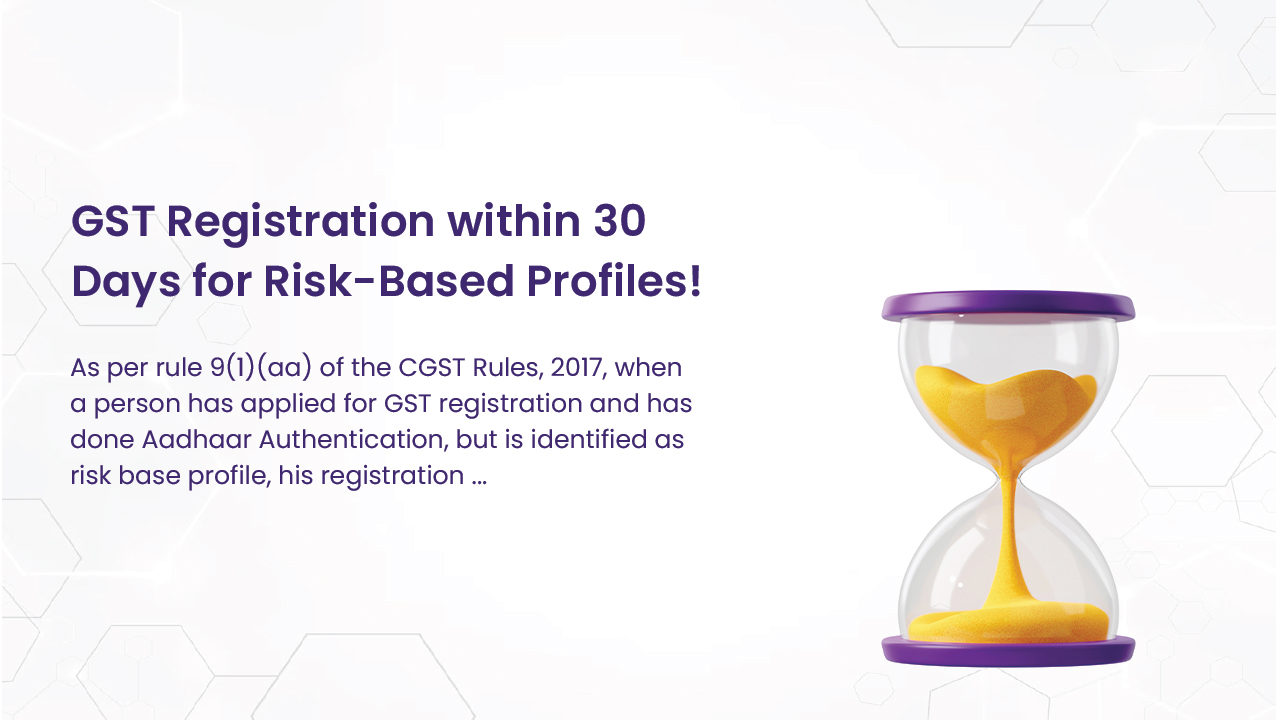 GST Registration within 30 Days for Risk-Based Profiles!

As per rule 9(1)(aa) of the CGST Rules, 2017, when a person has applied for GST registration and has done Aadhaar Authentication, but is identified as risk base profile, his registration ...